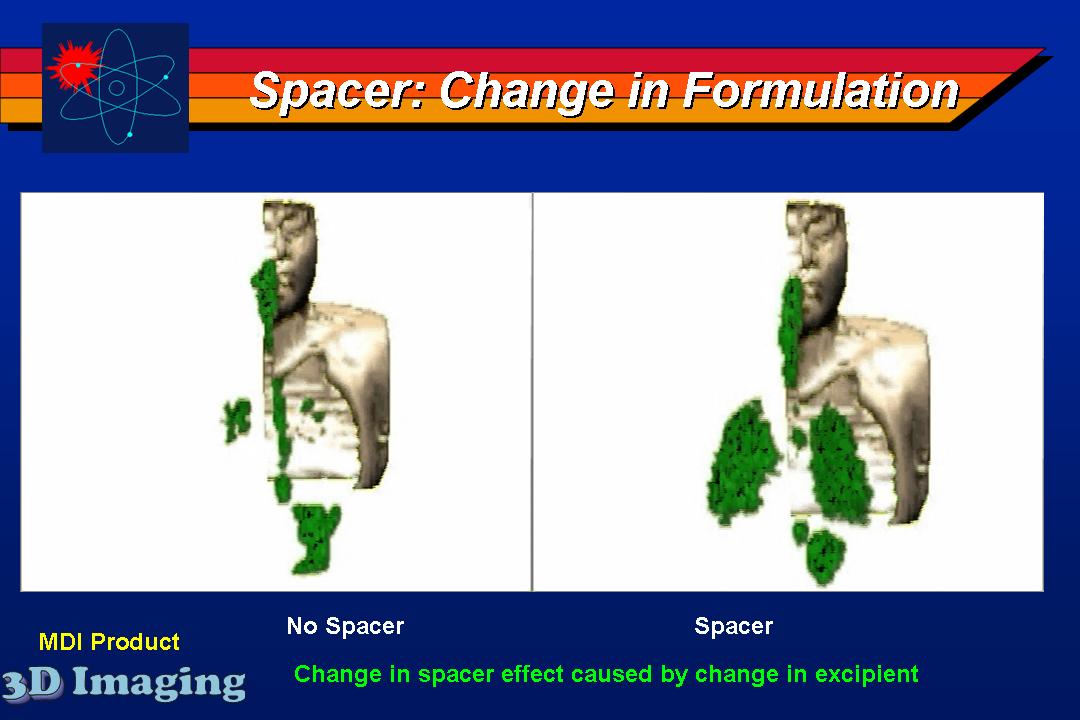 Spacer: Change in Formulation

No Spacer

Spacer

MDI Product

3D Imaging

Change in spacer effect caused by change in excipient